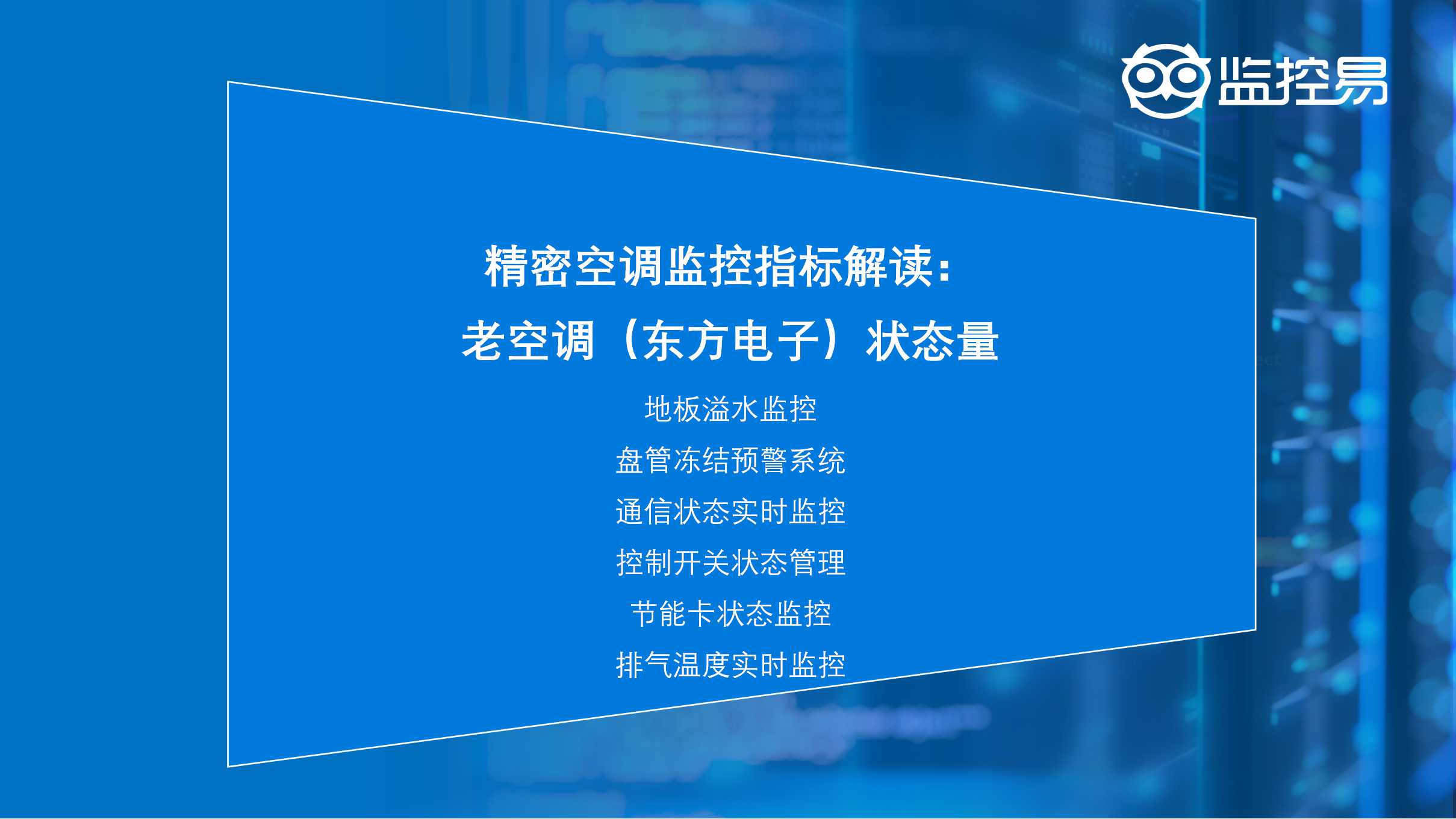 监控易

精密空调监控指标解读：
老空调（东方电子）状态量

地板溢水监控
盘管冻结预警系统
通信状态实时监控
控制开关状态管理
节能卡状态监控
排气温度实时监控